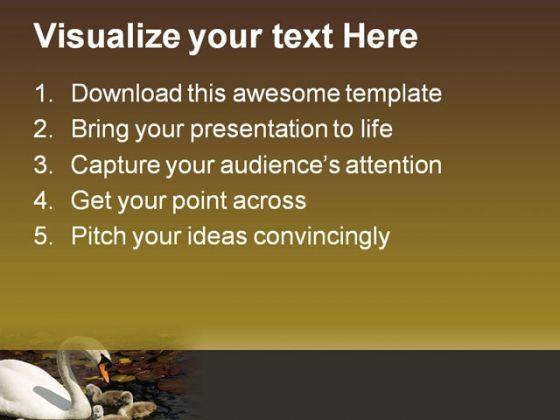 Visualize your text Here

1. Download this awesome template
2. Bring your presentation to life
3. Capture your audience's attention
4. Get your point across
5. Pitch your ideas convincingly